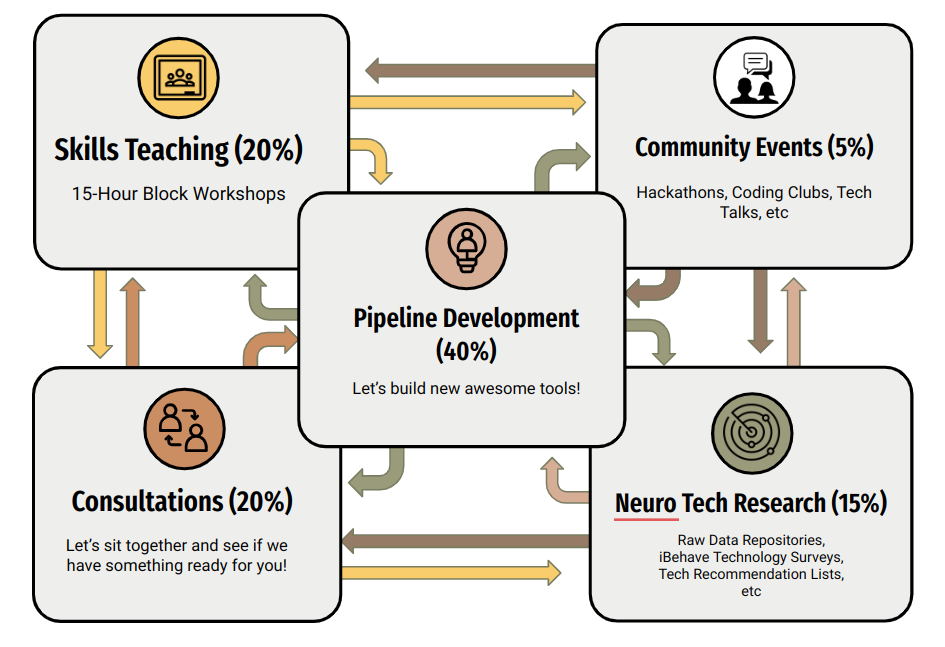 Skills Teaching (20%)

15-Hour Block Workshops

Community Events (5%)

Hackathons, Coding Clubs, Tech Talks, etc

Pipeline Development (40%)

Let's build new awesome tools!

Consultations (20%)

Let's sit together and see if we have something ready for you!

Neuro Tech Research (15%)

Raw Data Repositories, iBehave Technology Surveys, Tech Recommendation Lists, etc